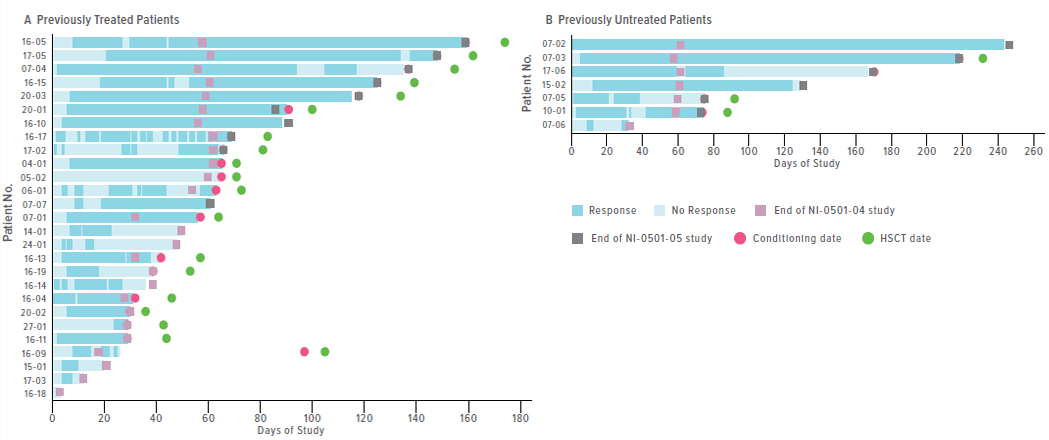 A Previously Treated Patients

Patient No.

16-05
17-05
07-04
16-15
20-03
20-01
16-10
16-17
17-02
04-01
05-02
06-01
07-07
07-01
14-01
24-01
16-13
16-19
16-14
16-04
20-02
27-01
16-11
16-09
15-01
17-03
16-18

0 20 40 60 80 100 120 140 160 180
Days of Study

B Previously Untreated Patients

Patient No.

07-02
07-03
17-06
15-02
07-05
10-01
07-06

0 20 40 60 80 100 120 140 160 180 200 220 240 260
Days of Study

Response
No Response
End of NI-0501-04 study
End of NI-0501-05 study
Conditioning date
HSCT date